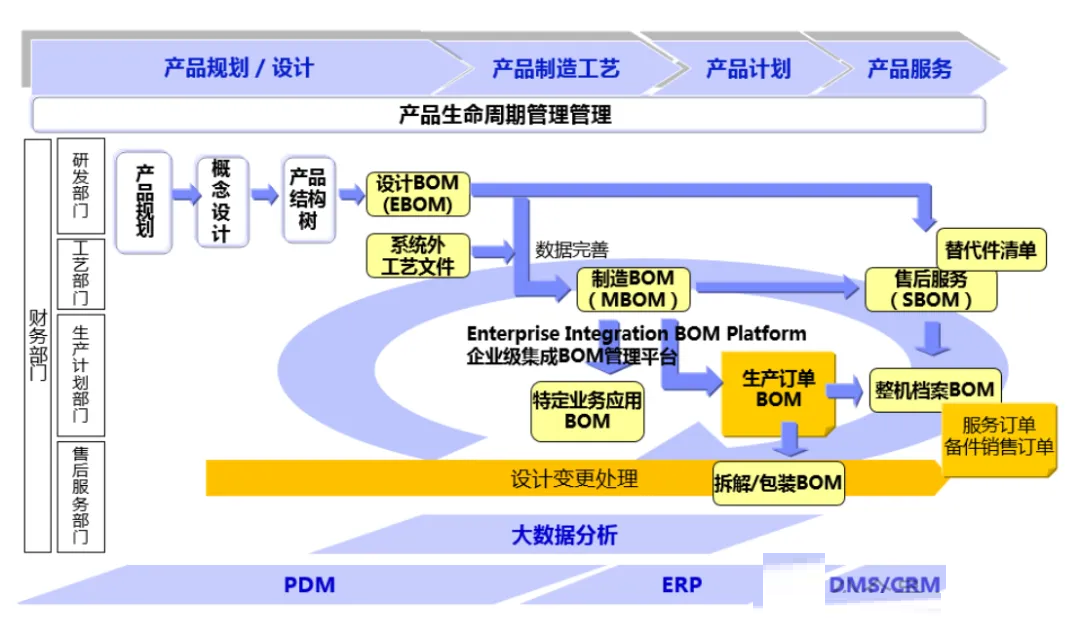 产品规划 / 设计
产品制造工艺
产品计划
产品服务

产品生命周期管理管理

财务部门

研发部门
工艺部门
生产计划部门
售后服务部门

产品规划
概念设计
产品结构树
设计BOM (EBOM)
系统外工艺文件
数据完善
制造BOM ( MBOM )
替代件清单
售后服务 ( SBOM )
Enterprise Integration BOM Platform
企业级集成BOM管理平台
特定业务应用 BOM
生产订单 BOM
整机档案BOM
服务订单
备件销售订单
设计变更处理
拆解/包装BOM
大数据分析

PDM
ERP
DMS/CRM